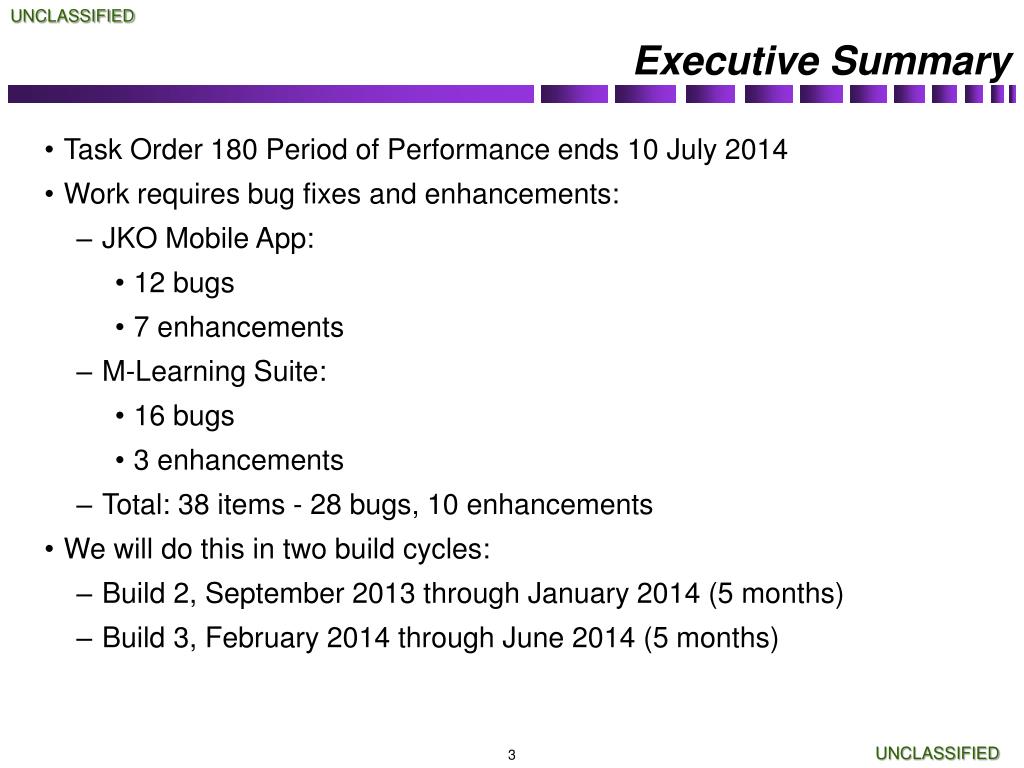 UNCLASSIFIED

Executive Summary

• Task Order 180 Period of Performance ends 10 July 2014
• Work requires bug fixes and enhancements:
– JKO Mobile App:
• 12 bugs
• 7 enhancements
– M-Learning Suite:
• 16 bugs
• 3 enhancements
– Total: 38 items - 28 bugs, 10 enhancements
• We will do this in two build cycles:
– Build 2, September 2013 through January 2014 (5 months)
– Build 3, February 2014 through June 2014 (5 months)

3

UNCLASSIFIED